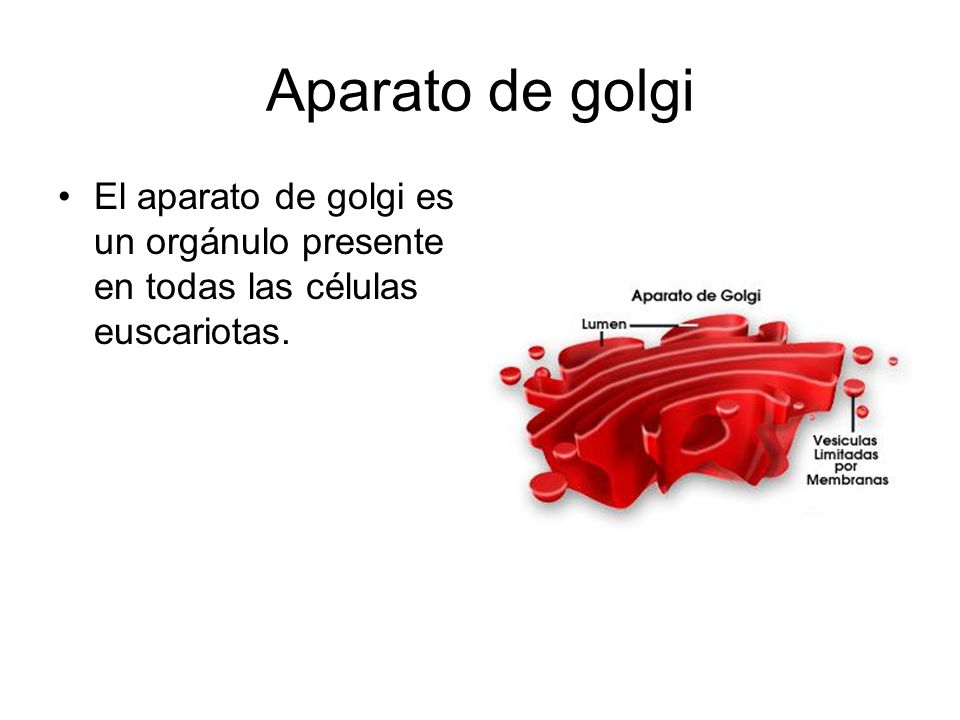 Aparato de golgi

• El aparato de golgi es un orgánulo presente en todas las células euscariotas.

Aparato de Golgi

Lumen

Vesiculas Limitadas por Membranas